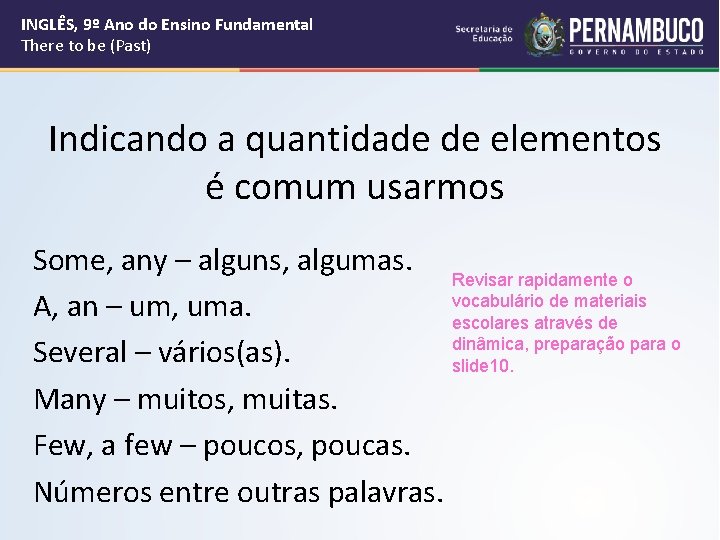 INGLÊS, 9º Ano do Ensino Fundamental
There to be (Past)

Secretaria de Educação

PERNAMBUCO
GOVERNO DO ESTADO

Indicando a quantidade de elementos é comum usarmos

Some, any – alguns, algumas.
A, an – um, uma.
Several – vários(as).
Many – muitos, muitas.
Few, a few – poucos, poucas.
Números entre outras palavras.

Revisar rapidamente o vocabulário de materiais escolares através de dinâmica, preparação para o slide10.